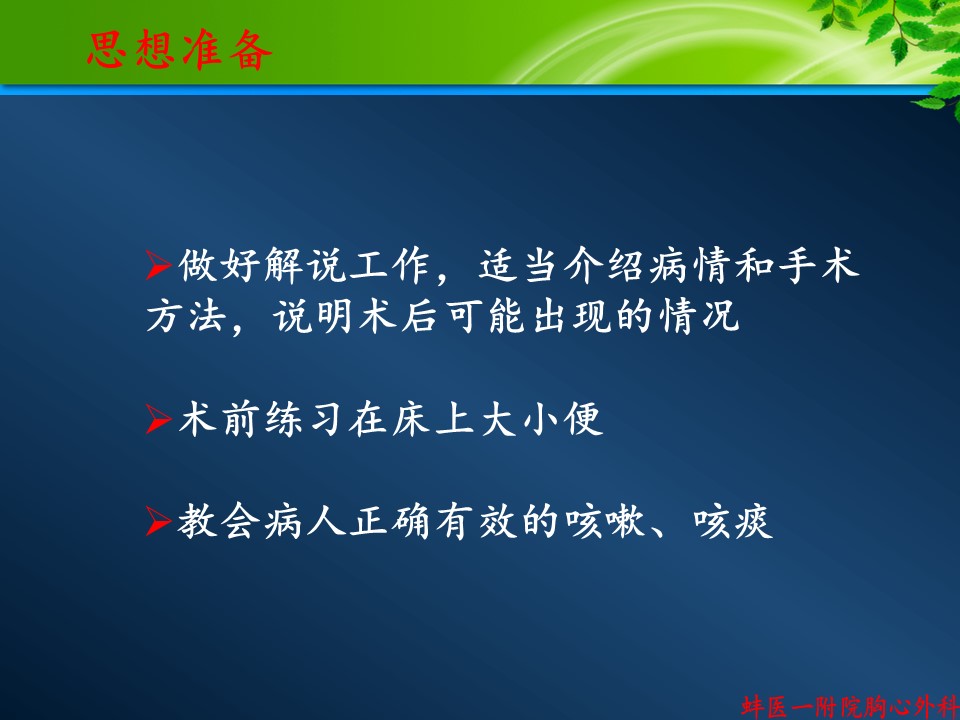 思想准备

➢做好解说工作，适当介绍病情和手术方法，说明术后可能出现的情况

➢术前练习在床上大小便

➢教会病人正确有效的咳嗽、咳痰

蚌医一附院胸心外科